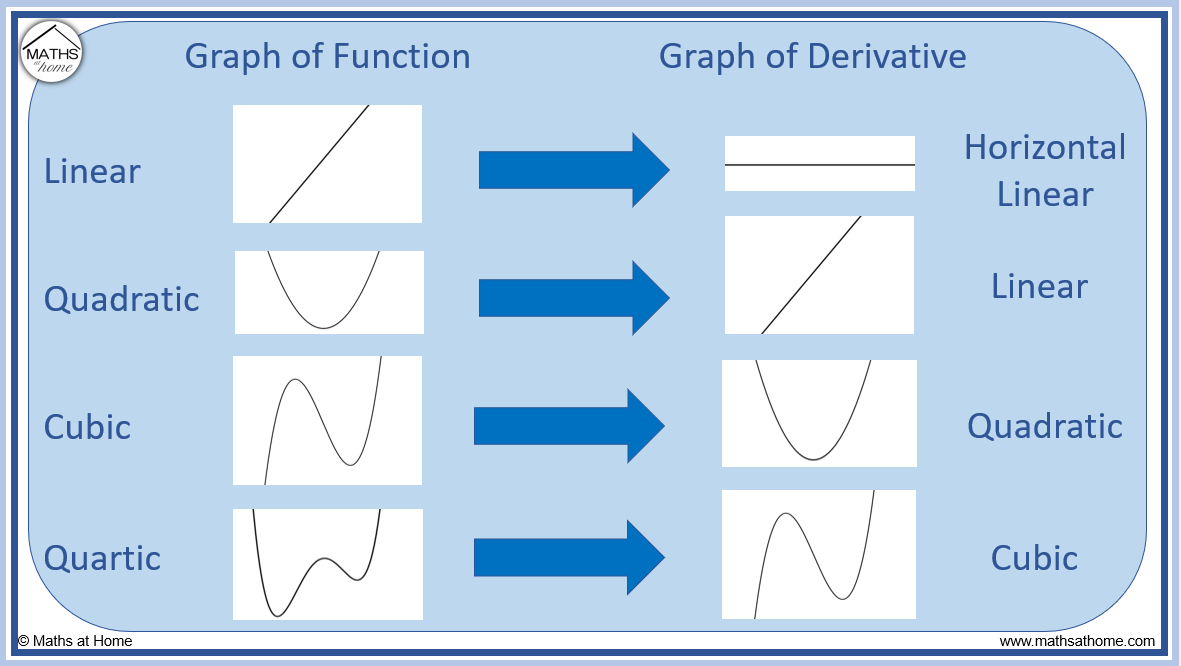 MATHS at home

Graph of Function

Graph of Derivative

Linear

Horizontal Linear

Quadratic

Linear

Cubic

Quadratic

Quartic

Cubic

© Maths at Home

www.mathsathome.com